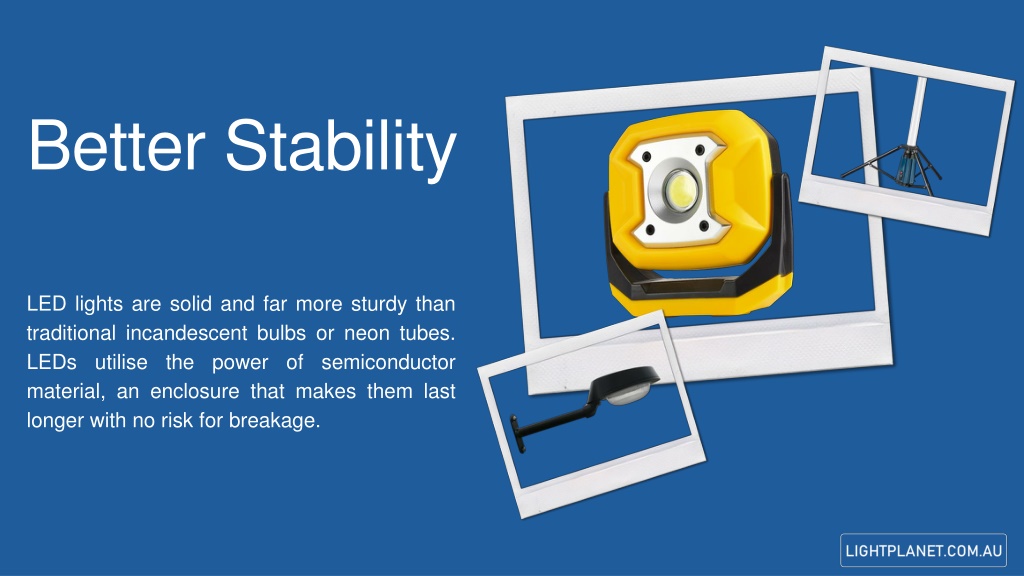 Better Stability

LED lights are solid and far more sturdy than traditional incandescent bulbs or neon tubes. LEDs utilise the power of semiconductor material, an enclosure that makes them last longer with no risk for breakage.

LIGHTPLANET.COM.AU